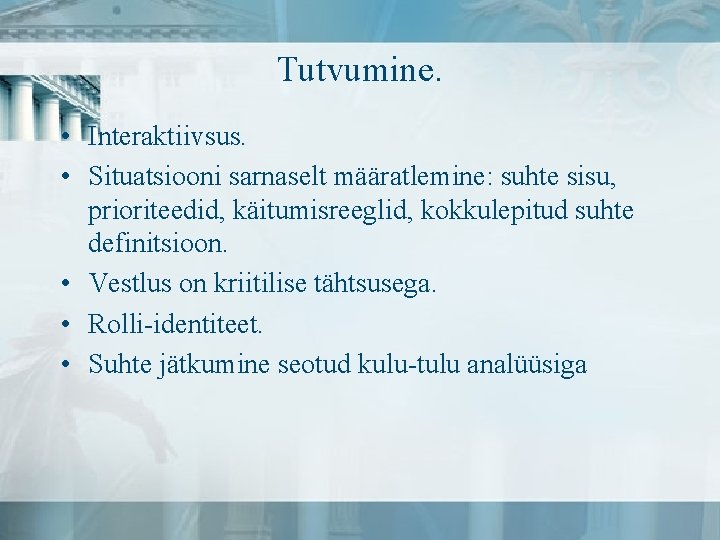 Tutvumine.

• Interaktiivsus.
• Situatsiooni sarnaselt määratlemine: suhte sisu, prioriteedid, käitumisreeglid, kokkulepitud suhte definitsioon.
• Vestlus on kriitilise tähtsusega.
• Rolli-identiteet.
• Suhte jätkumine seotud kulu-tulu analüüsiga